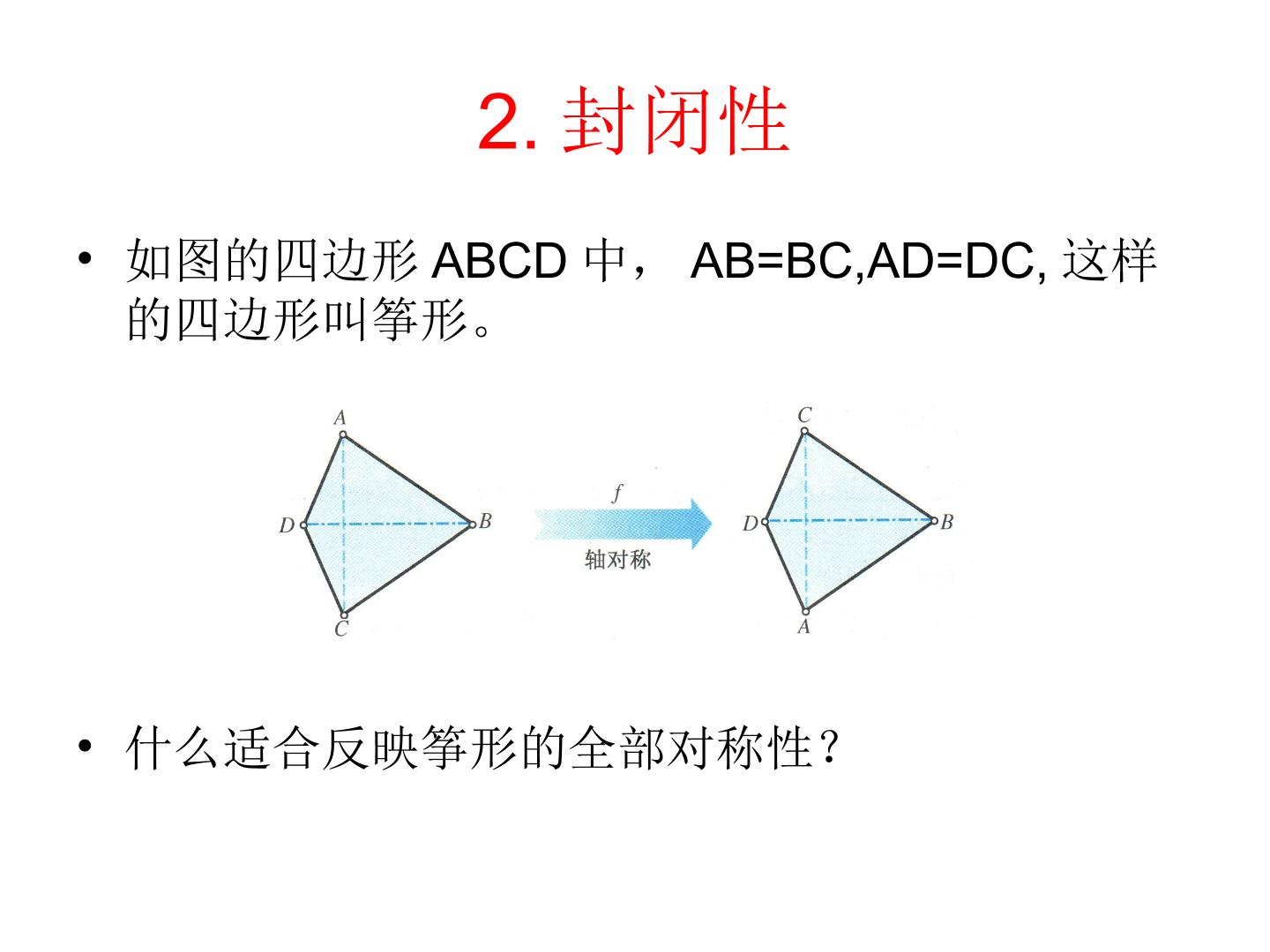 2. 封闭性

• 如图的四边形 ABCD 中， AB=BC,AD=DC, 这样的四边形叫筝形。

A
D
B
C
$f$
轴对称
C
D
B
A

• 什么适合反映筝形的全部对称性？